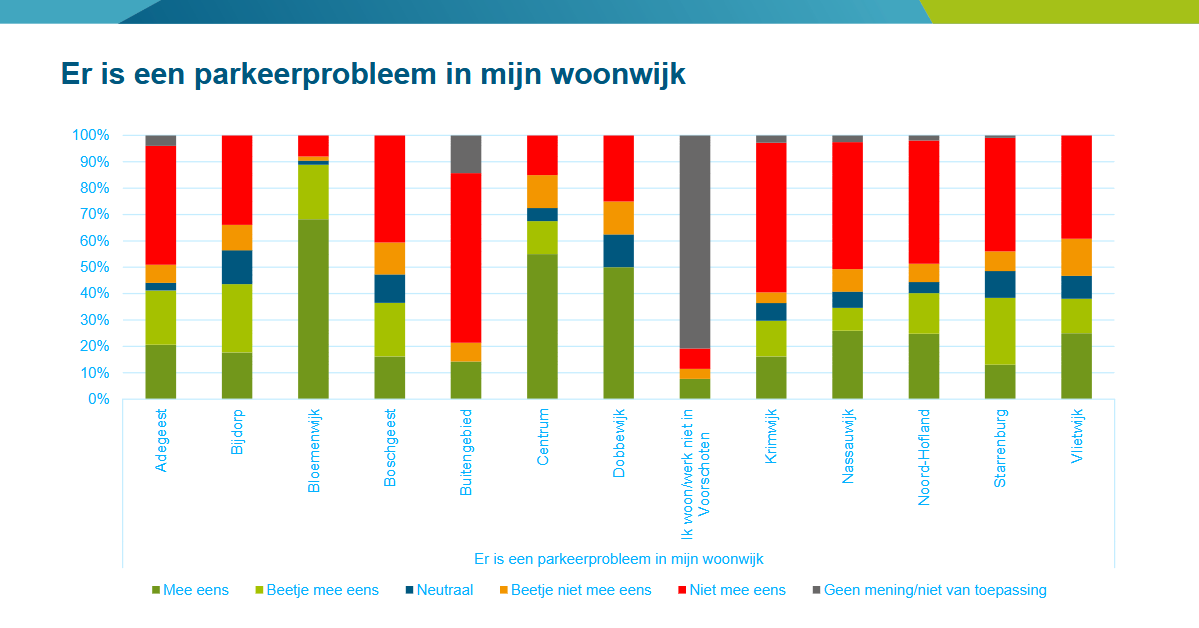 Er is een parkeerprobleem in mijn woonwijk

100%
90%
80%
70%
60%
50%
40%
30%
20%
10%
0%

Adegeest
Bijdorp
Bloemenwijk
Boschgeest
Buitengebied
Centrum
Dobbewijk
Ik woon/werk niet in Voorschoten
Krimwijk
Nassauwijk
Noord-Hofland
Starrenburg
Vlietwijk

Er is een parkeerprobleem in mijn woonwijk

Mee eens
Beetje mee eens
Neutraal
Beetje niet mee eens
Niet mee eens
Geen mening/niet van toepassing